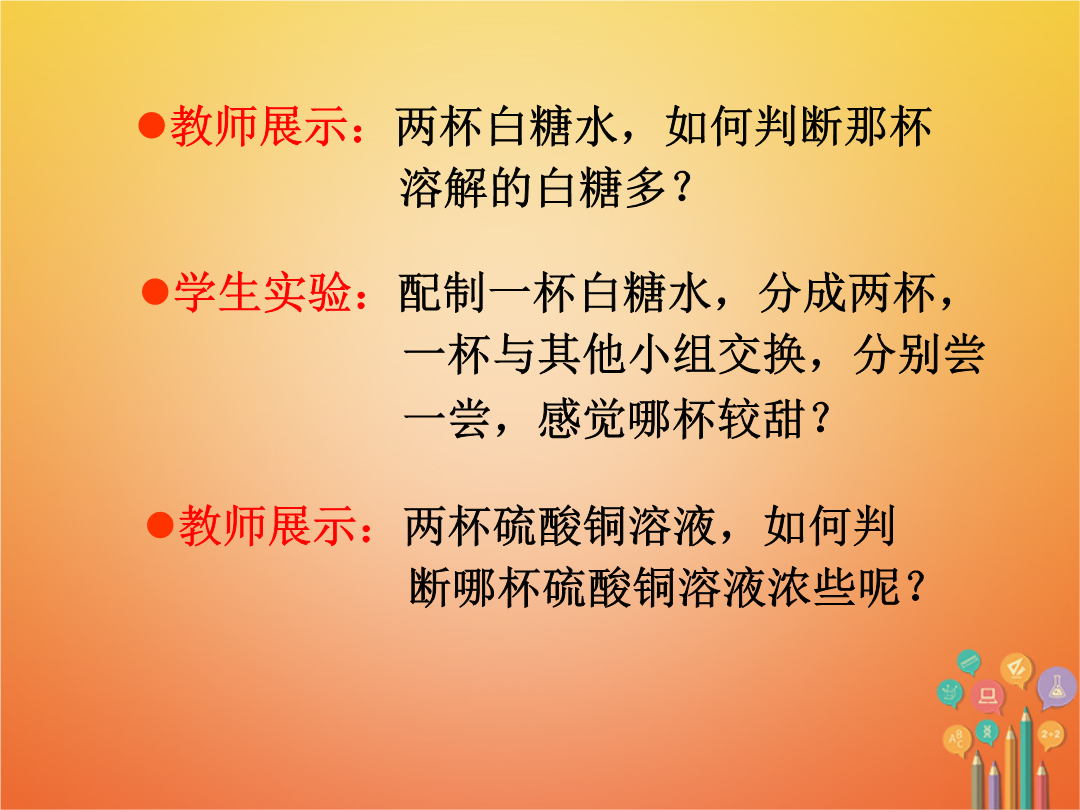 ●教师展示：两杯白糖水，如何判断那杯溶解的白糖多？

●学生实验：配制一杯白糖水，分成两杯，一杯与其他小组交换，分别尝一尝，感觉哪杯较甜？

●教师展示：两杯硫酸铜溶液，如何判断哪杯硫酸铜溶液浓些呢？

2+2